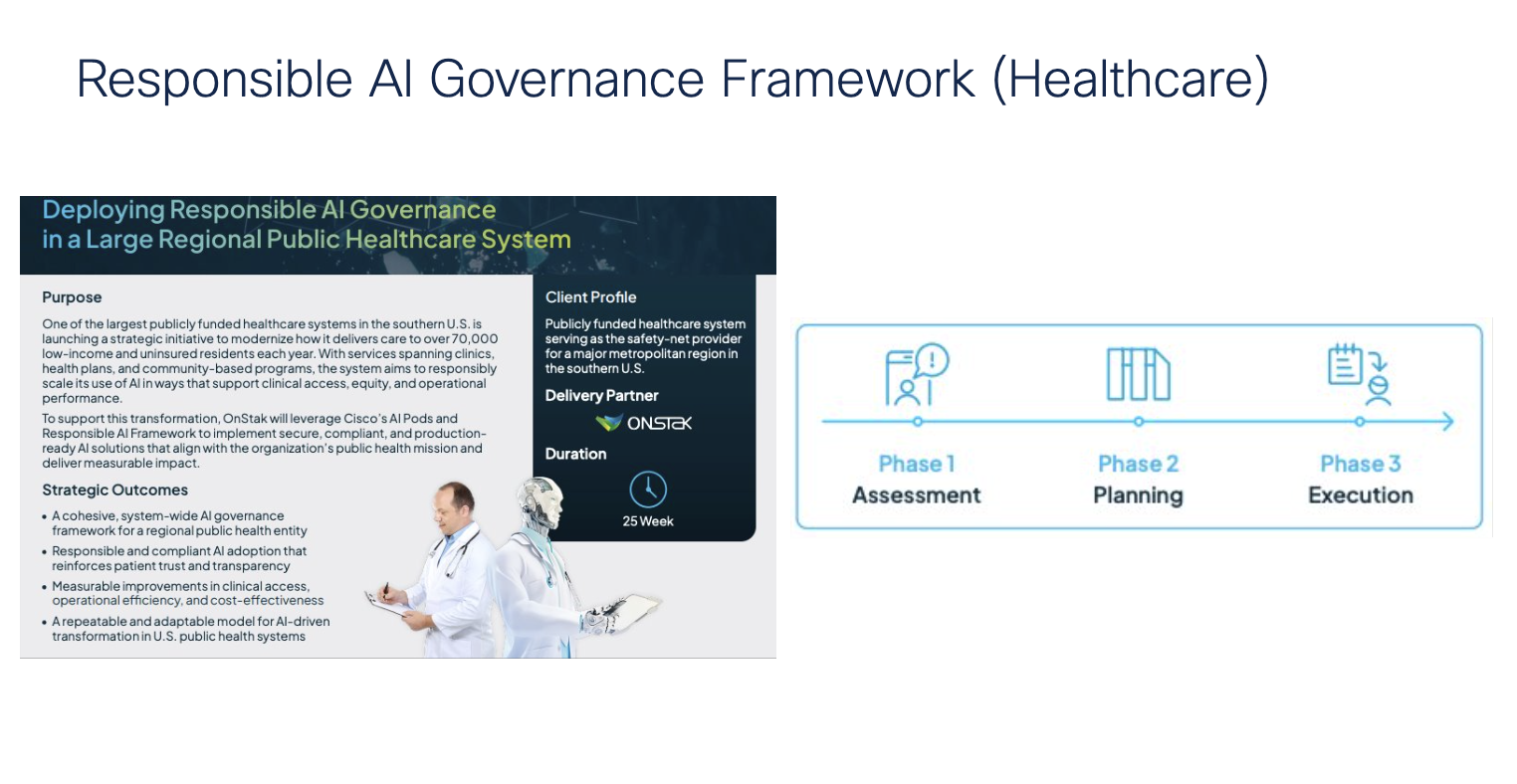 Responsible AI Governance Framework (Healthcare)

Deploying Responsible AI Governance in a Large Regional Public Healthcare System

Purpose

One of the largest publicly funded healthcare systems in the southern U.S. is launching a strategic initiative to modernize how it delivers care to over 70,000 low-income and uninsured residents each year. With services spanning clinics, health plans, and community-based programs, the system aims to responsibly scale its use of AI in ways that support clinical access, equity, and operational performance.

To support this transformation, OnStak will leverage Cisco's AI Pods and Responsible AI Framework to implement secure, compliant, and production-ready AI solutions that align with the organization's public health mission and deliver measurable impact.

Strategic Outcomes

• A cohesive, system-wide AI governance framework for a regional public health entity
• Responsible and compliant AI adoption that reinforces patient trust and transparency
• Measurable improvements in clinical access, operational efficiency, and cost-effectiveness
• A repeatable and adaptable model for AI-driven transformation in U.S. public health systems

Client Profile

Publicly funded healthcare system serving as the safety-net provider for a major metropolitan region in the southern U.S.

Delivery Partner

ONSTAK

Duration

25 Week

Phase 1
Assessment

Phase 2
Planning

Phase 3
Execution